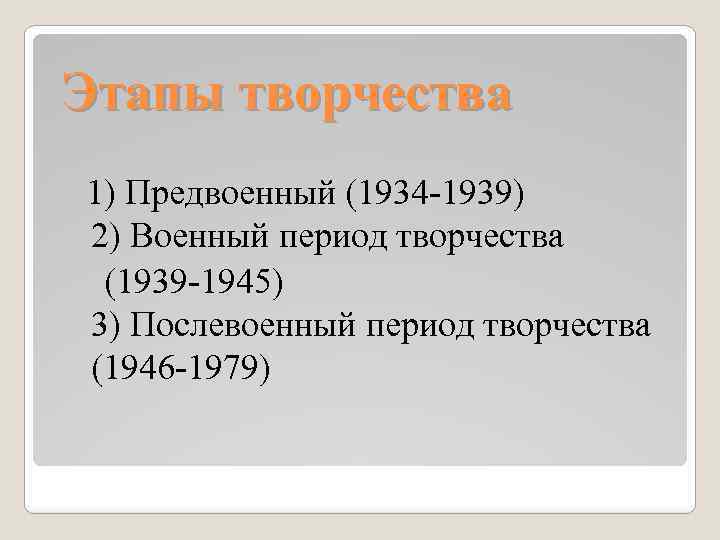 Этапы творчества

1) Предвоенный (1934-1939)
2) Военный период творчества (1939-1945)
3) Послевоенный период творчества (1946-1979)